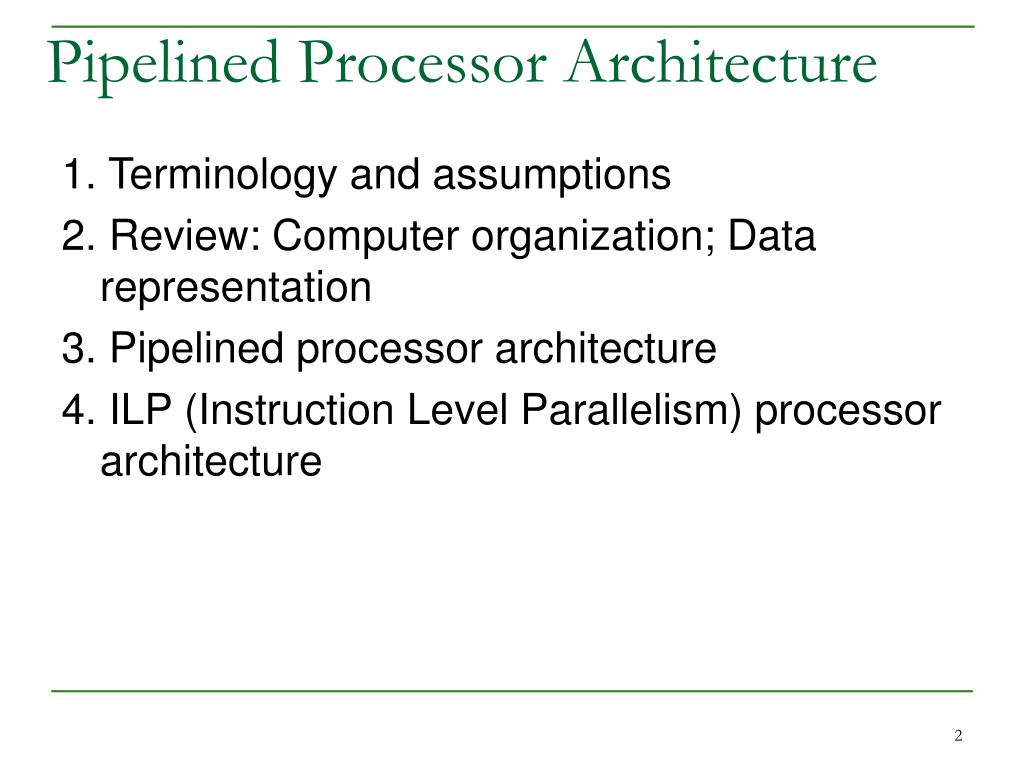 Pipelined Processor Architecture

1. Terminology and assumptions
2. Review: Computer organization; Data representation
3. Pipelined processor architecture
4. ILP (Instruction Level Parallelism) processor architecture

2